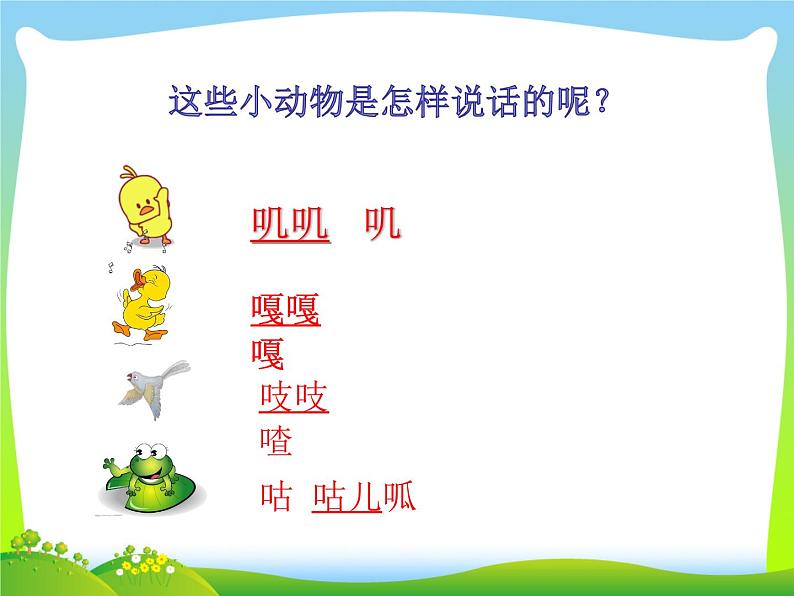 这些小动物是怎样说话的呢？

叽叽 叽

嘎嘎
嘎

吱吱
喳

咕 咕儿呱